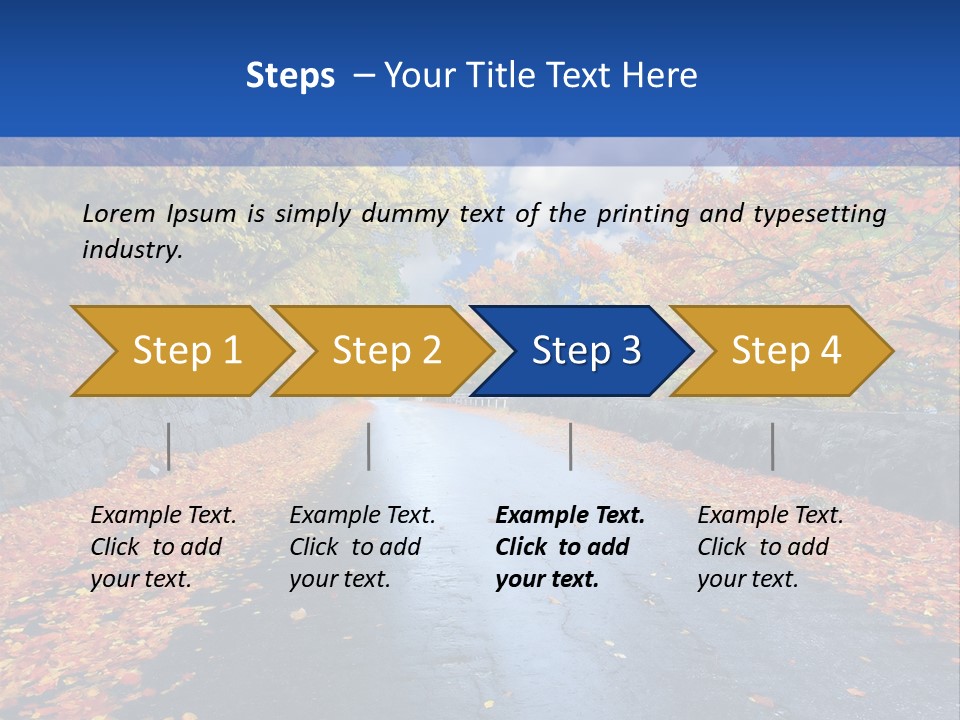 Steps – Your Title Text Here

Lorem Ipsum is simply dummy text of the printing and typesetting industry.

Step 1

Step 2

Step 3

Step 4

Example Text. Click to add your text.

Example Text. Click to add your text.

Example Text. Click to add your text.

Example Text. Click to add your text.